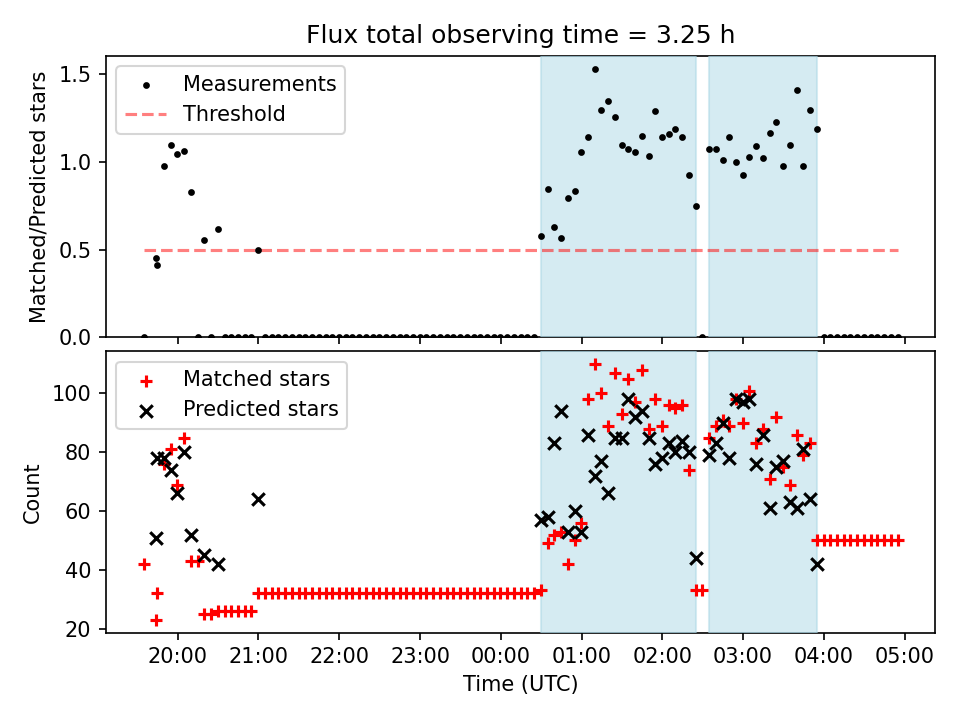 Flux total observing time = 3.25 h

Measurements
Threshold

Matched/Predicted stars

1.5
1.0
0.5
0.0

Matched stars
Predicted stars

Count

100
80
60
40
20

20:00
21:00
22:00
23:00
00:00
01:00
02:00
03:00
04:00
05:00

Time (UTC)